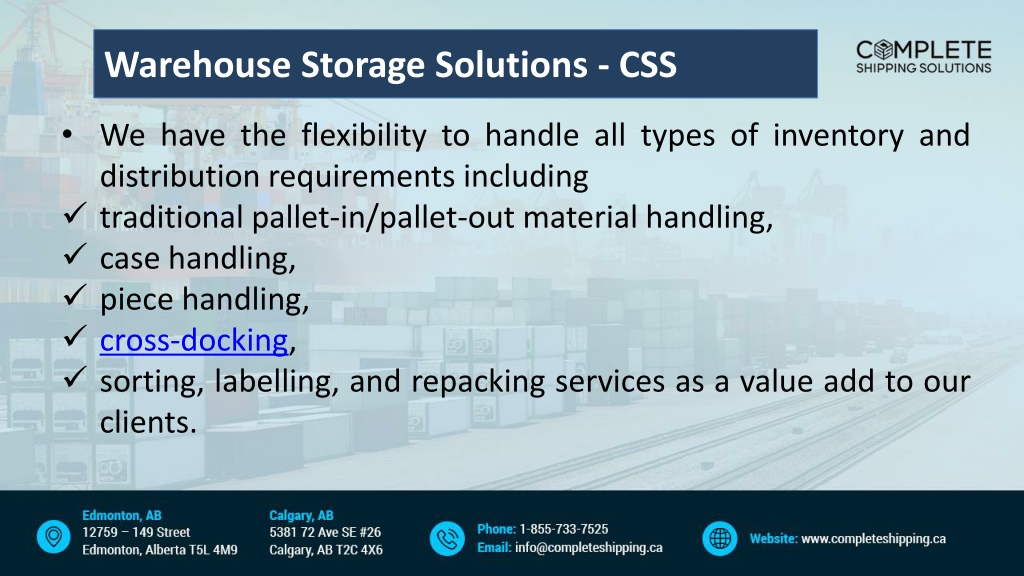 Warehouse Storage Solutions - CSS

COMPLETE
SHIPPING SOLUTIONS

• We have the flexibility to handle all types of inventory and distribution requirements including
✓ traditional pallet-in/pallet-out material handling,
✓ case handling,
✓ piece handling,
✓ cross-docking,
✓ sorting, labelling, and repacking services as a value add to our clients.

Edmonton, AB
12759 – 149 Street
Edmonton, Alberta T5L 4M9

Calgary, AB
5381 72 Ave SE #26
Calgary, AB T2C 4X6

Phone: 1-855-733-7525
Email: info@completeshipping.ca

Website: www.completeshipping.ca